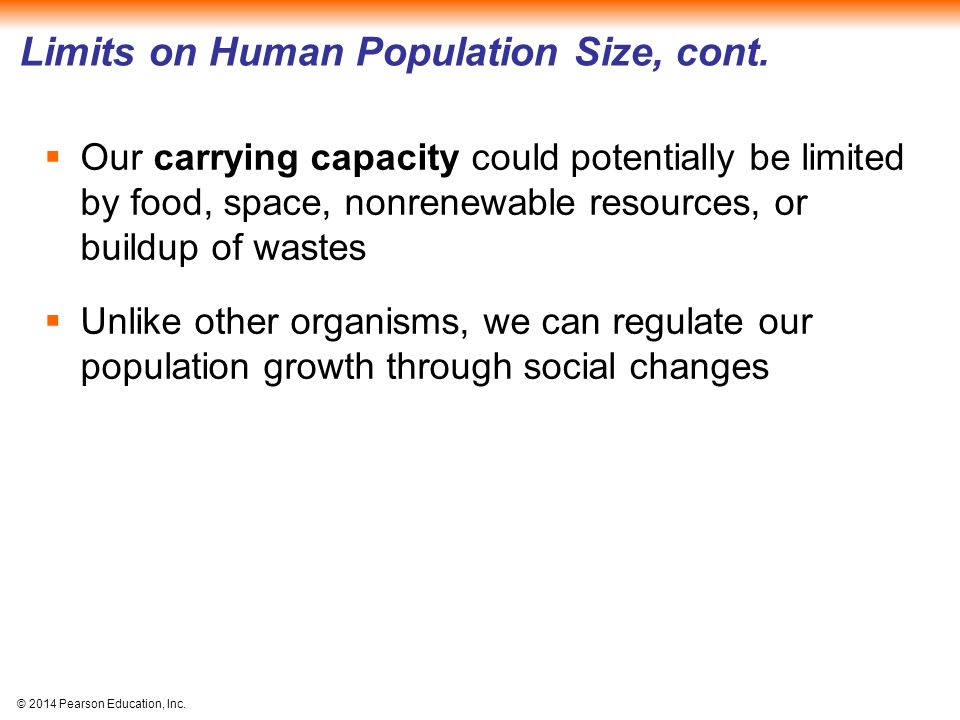 Limits on Human Population Size, cont.

▪ Our carrying capacity could potentially be limited by food, space, nonrenewable resources, or buildup of wastes

▪ Unlike other organisms, we can regulate our population growth through social changes

© 2014 Pearson Education, Inc.